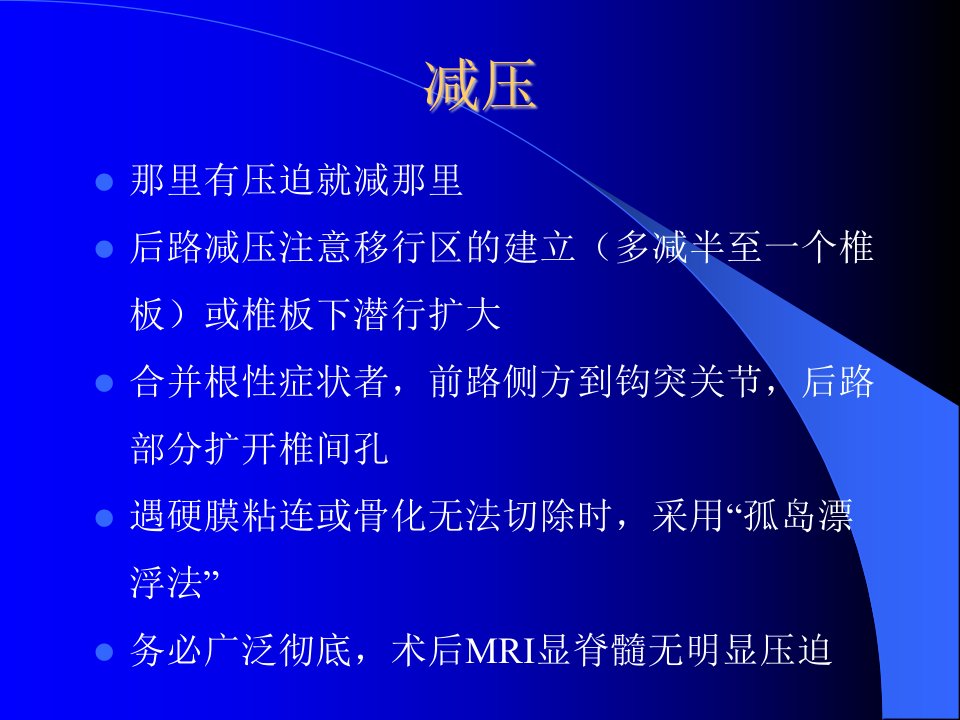 减压

• 那里有压迫就减那里
• 后路减压注意移行区的建立（多减半至一个椎板）或椎板下潜行扩大
• 合并根性症状者，前路侧方到钩突关节，后路部分扩开椎间孔
• 遇硬膜粘连或骨化无法切除时，采用“孤岛漂浮法”
• 务必广泛彻底，术后MRI显脊髓无明显压迫